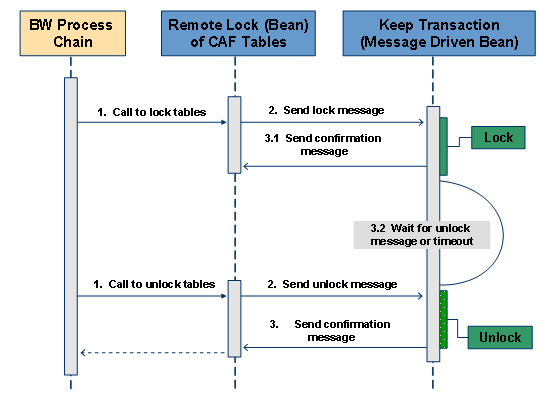 BW Process Chain

Remote Lock (Bean) of CAF Tables

Keep Transaction (Message Driven Bean)

1. Call to lock tables

2. Send lock message

3.1 Send confirmation message

Lock

3.2 Wait for unlock message or timeout

1. Call to unlock tables

2. Send unlock message

3. Send confirmation message

Unlock